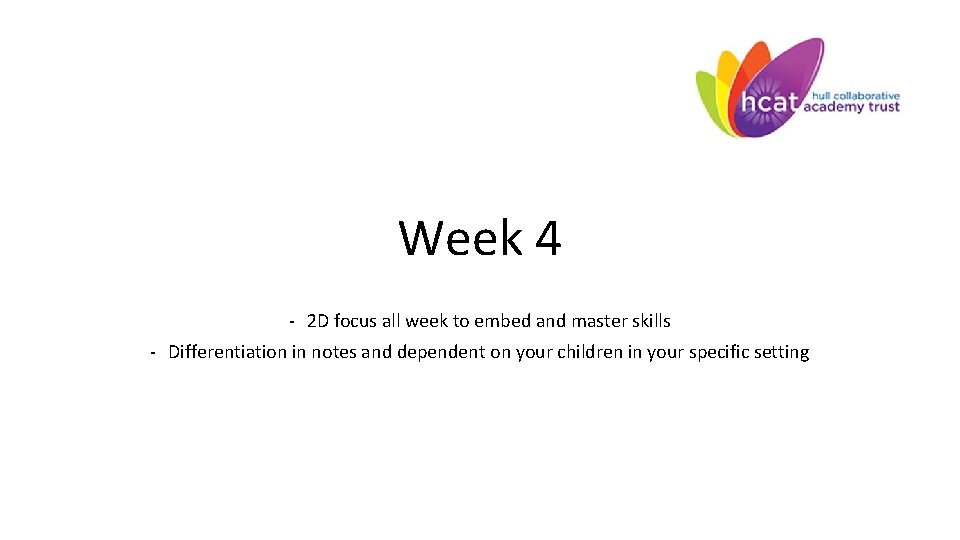 hcat hull collaborative academy trust

Week 4

- 2D focus all week to embed and master skills
- Differentiation in notes and dependent on your children in your specific setting